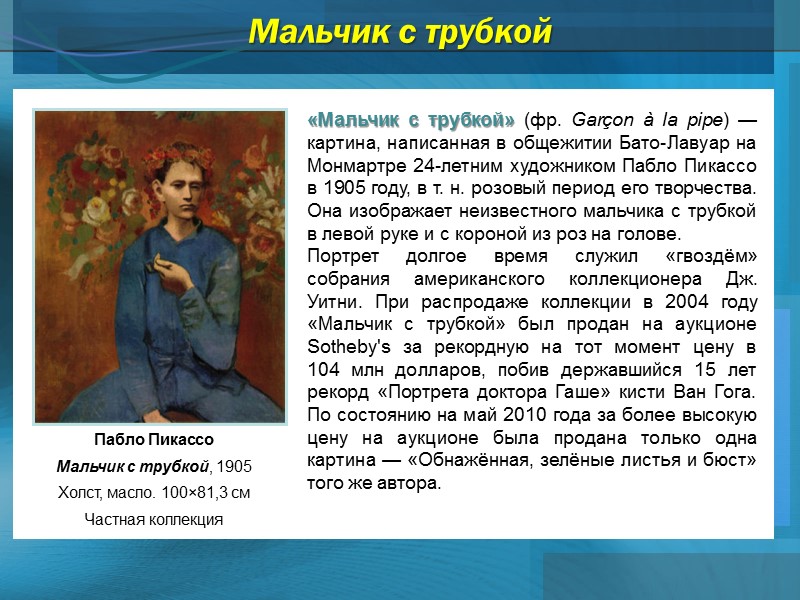 Мальчик с трубкой

Пабло Пикассо

Мальчик с трубкой, 1905

Холст, масло. 100×81,3 см

Частная коллекция

«Мальчик с трубкой» (фр. Garçon à la pipe) — картина, написанная в общежитии Бато-Лавуар на Монмартре 24-летним художником Пабло Пикассо в 1905 году, в т. н. розовый период его творчества. Она изображает неизвестного мальчика с трубкой в левой руке и с короной из роз на голове.

Портрет долгое время служил «гвоздём» собрания американского коллекционера Дж. Уитни. При распродаже коллекции в 2004 году «Мальчик с трубкой» был продан на аукционе Sotheby's за рекордную на тот момент цену в 104 млн долларов, побив державшийся 15 лет рекорд «Портрета доктора Гаше» кисти Ван Гога. По состоянию на май 2010 года за более высокую цену на аукционе была продана только одна картина — «Обнажённая, зелёные листья и бюст» того же автора.